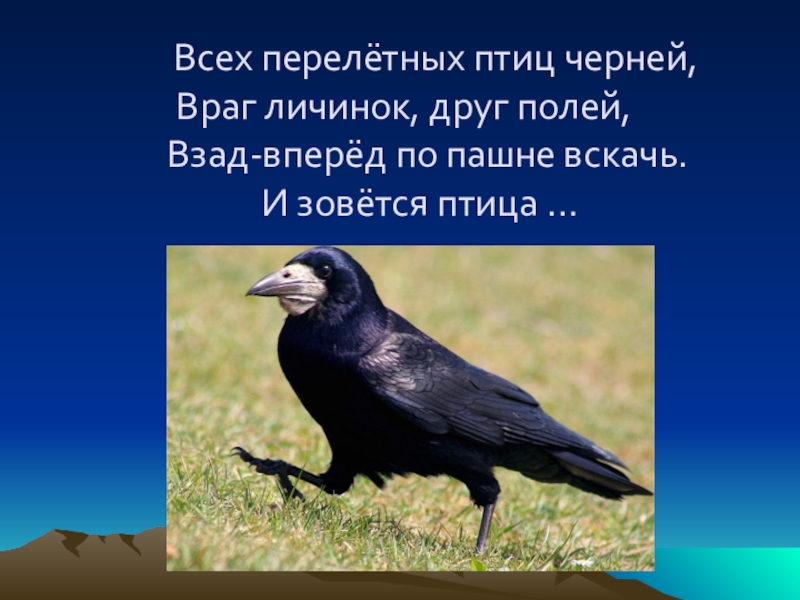 Всех перелётных птиц черней,
Враг личинок, друг полей,
Взад-вперёд по пашне вскачь.
И зовётся птица …